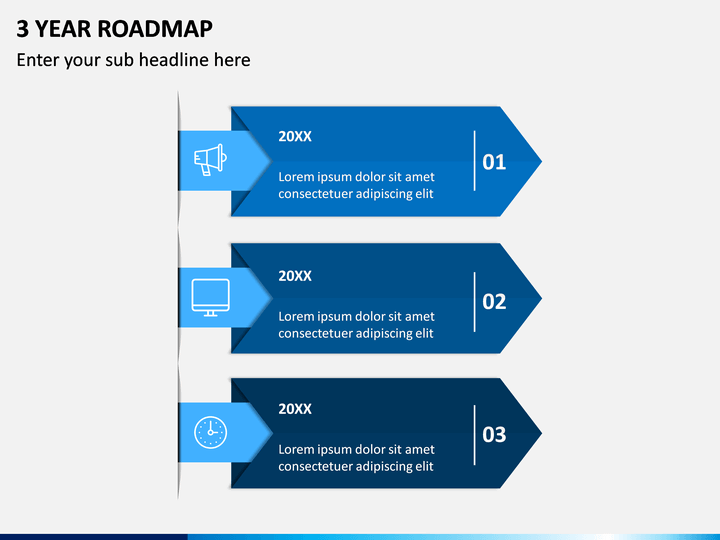 3 YEAR ROADMAP

Enter your sub headline here

20XX

Lorem ipsum dolor sit amet consectetuer adipiscing elit

01

20XX

Lorem ipsum dolor sit amet consectetuer adipiscing elit

02

20XX

Lorem ipsum dolor sit amet consectetuer adipiscing elit

03